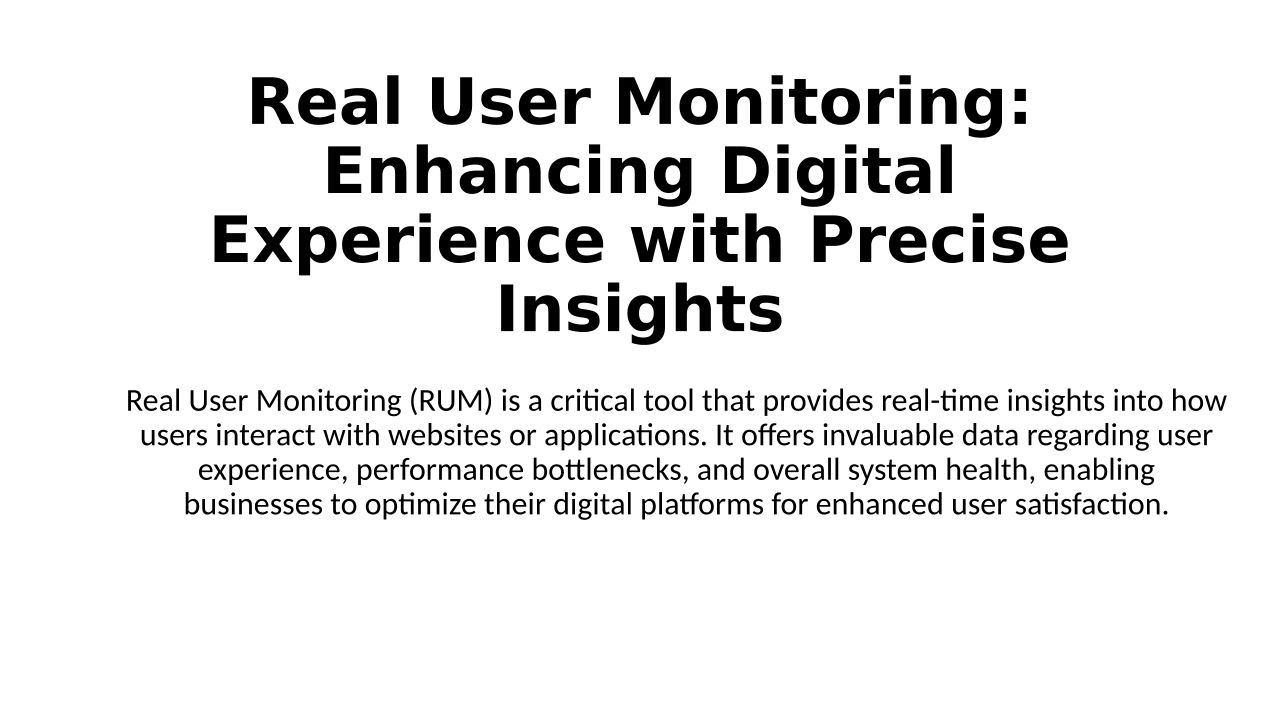 Real User Monitoring: Enhancing Digital Experience with Precise Insights

Real User Monitoring (RUM) is a critical tool that provides real-time insights into how users interact with websites or applications. It offers invaluable data regarding user experience, performance bottlenecks, and overall system health, enabling businesses to optimize their digital platforms for enhanced user satisfaction.